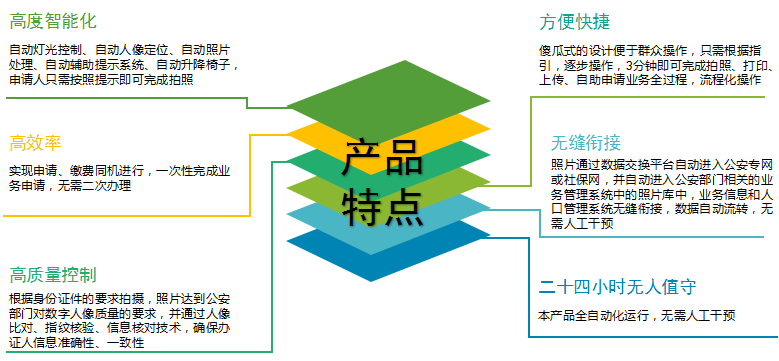 高度智能化

自动灯光控制、自动人像定位、自动照片处理、自动辅助提示系统、自动升降椅子，申请人只需按照提示即可完成拍照

高效率

实现申请、缴费同机进行，一次性完成业务申请，无需二次办理

高质量控制

根据身份证件的要求拍摄，照片达到公安部门对数字人像质量的要求，并通过人像比对、指纹核验、信息核对技术，确保办证人信息准确性、一致性

产品特点

方便快捷

傻瓜式的设计便于群众操作，只需根据指引，逐步操作，3分钟即可完成拍照、打印、上传、自助申请业务全过程，流程化操作

无缝衔接

照片通过数据交换平台自动进入公安专网或社保网，并自动进入公安部门相关的业务管理系统中的照片库中，业务信息和人口管理系统无缝衔接，数据自动流转，无需人工干预

二十四小时无人值守

本产品全自动化运行，无需人工干预